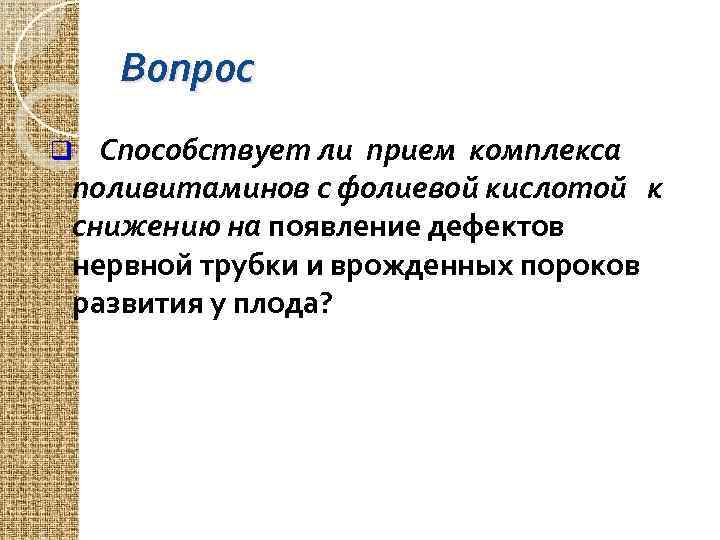 Вопрос

Способствует ли прием комплекса поливитаминов с фолиевой кислотой к снижению на появление дефектов нервной трубки и врожденных пороков развития у плода?